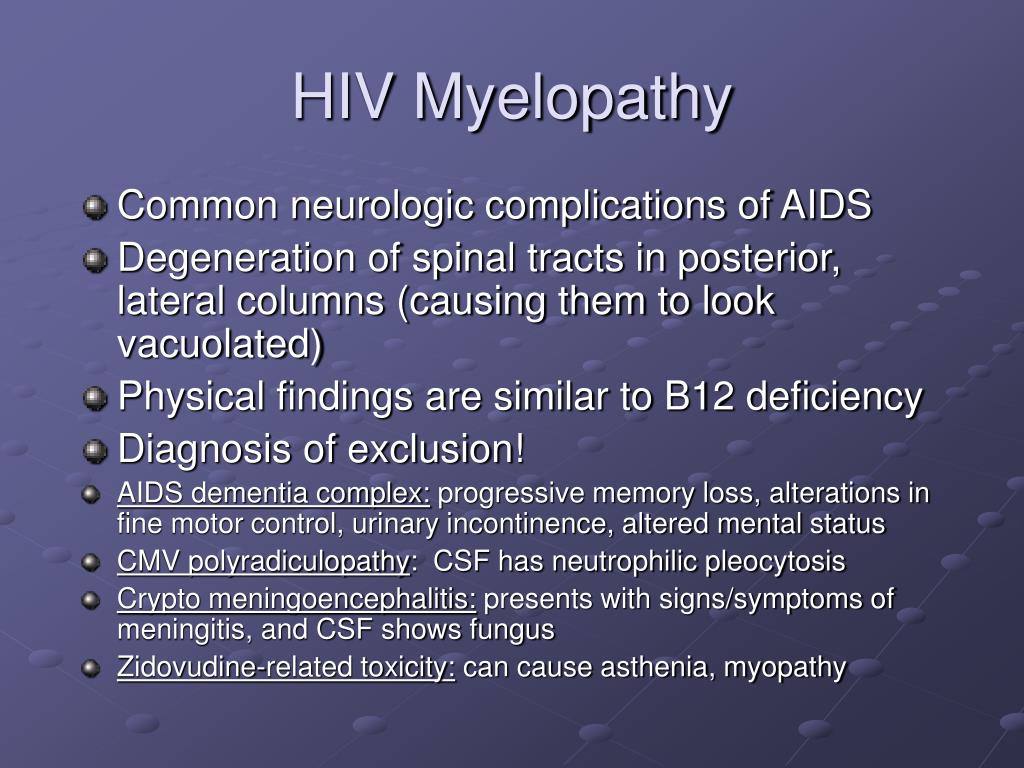 HIV Myelopathy

Common neurologic complications of AIDS

Degeneration of spinal tracts in posterior, lateral columns (causing them to look vacuolated)

Physical findings are similar to B12 deficiency

Diagnosis of exclusion!

AIDS dementia complex: progressive memory loss, alterations in fine motor control, urinary incontinence, altered mental status

CMV polyradiculopathy: CSF has neutrophilic pleocytosis

Crypto meningoencephalitis: presents with signs/symptoms of meningitis, and CSF shows fungus

Zidovudine-related toxicity: can cause asthenia, myopathy